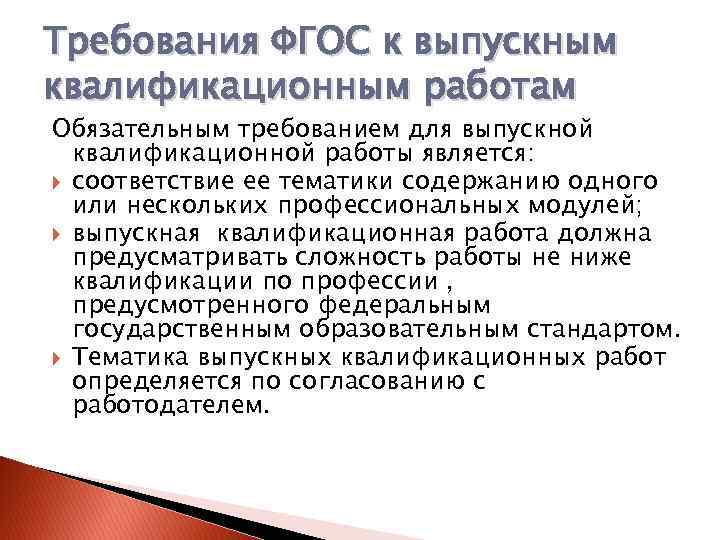 Требования ФГОС к выпускным квалификационным работам

Обязательным требованием для выпускной квалификационной работы является:

соответствие ее тематики содержанию одного или нескольких профессиональных модулей;

выпускная квалификационная работа должна предусматривать сложность работы не ниже квалификации по профессии , предусмотренного федеральным государственным образовательным стандартом.

Тематика выпускных квалификационных работ определяется по согласованию с работодателем.